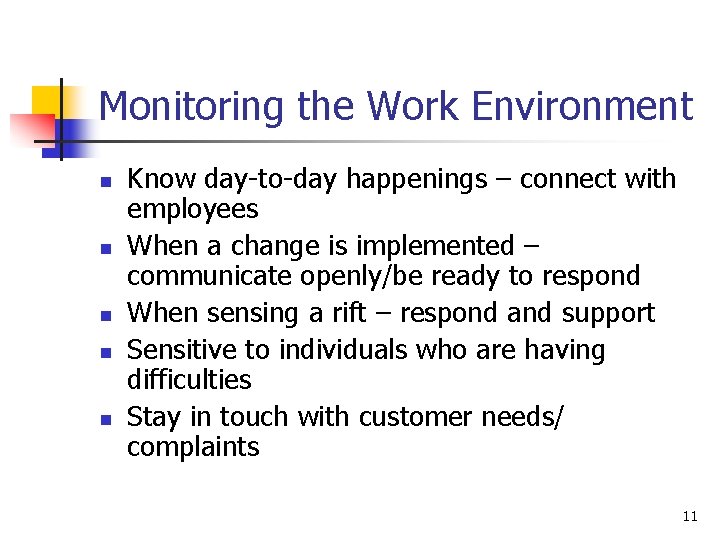 Monitoring the Work Environment

- Know day-to-day happenings – connect with employees
- When a change is implemented – communicate openly/be ready to respond
- When sensing a rift – respond and support
- Sensitive to individuals who are having difficulties
- Stay in touch with customer needs/ complaints

11